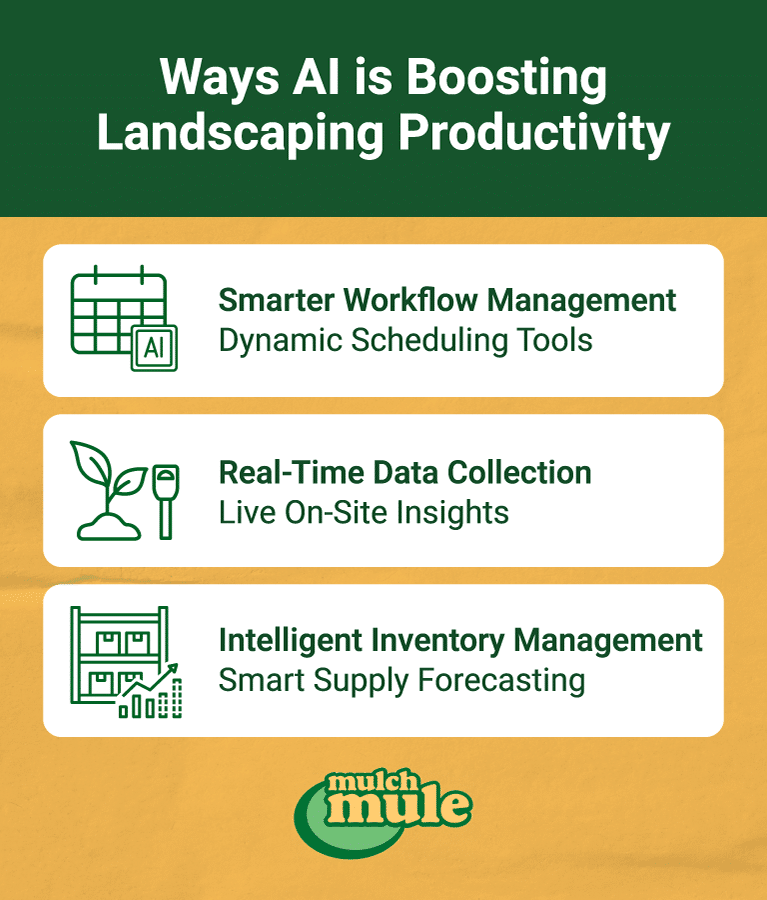 Ways AI is Boosting Landscaping Productivity

AI

Smarter Workflow Management
Dynamic Scheduling Tools

Real-Time Data Collection
Live On-Site Insights

Intelligent Inventory Management
Smart Supply Forecasting

mulch mule